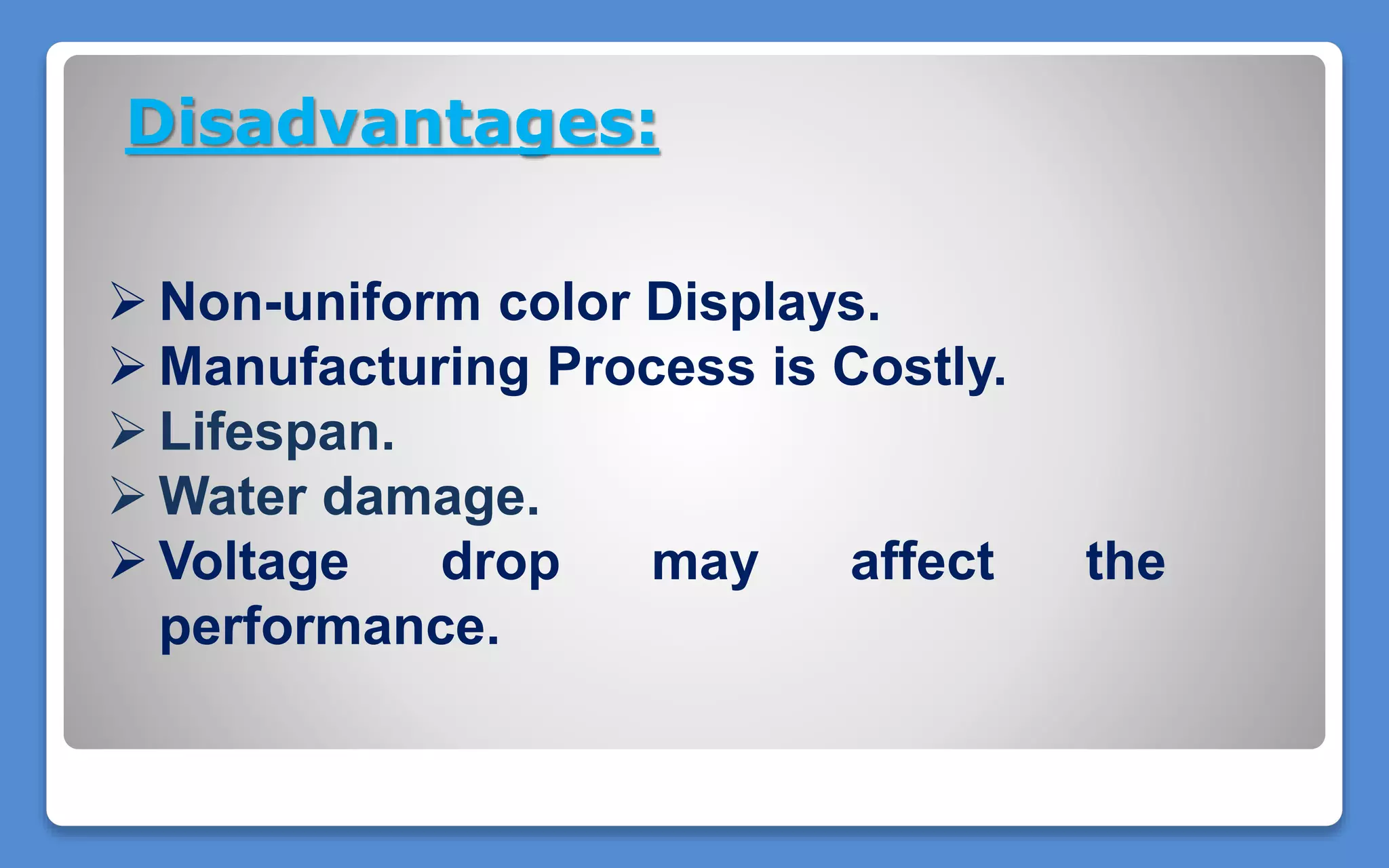 Disadvantages:

➢ Non-uniform color Displays.
➢ Manufacturing Process is Costly.
➢ Lifespan.
➢ Water damage.
➢ Voltage drop may affect the performance.